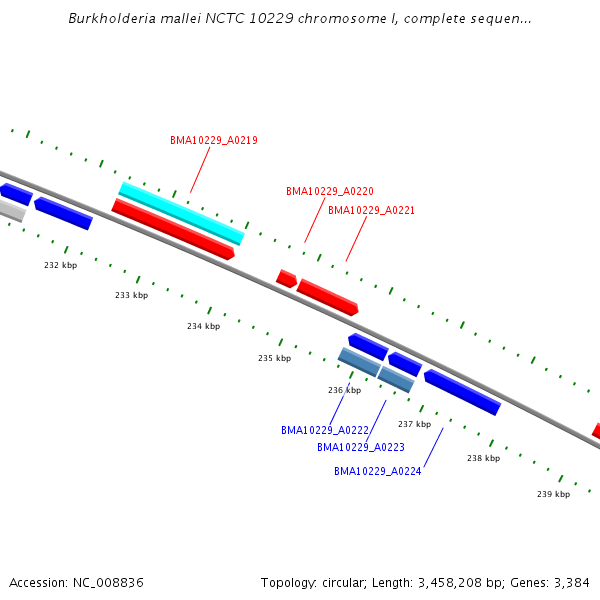 Burkholderia mallei NCTC 10229 chromosome I, complete sequen...

BMA10229_A0219

BMA10229_A0220

BMA10229_A0221

232 kbp

233 kbp

234 kbp

235 kbp

236 kbp

237 kbp

238 kbp

239 kbp

BMA10229_A0222

BMA10229_A0223

BMA10229_A0224

Accession: NC_008836

Topology: circular; Length: 3,458,208 bp; Genes: 3,384